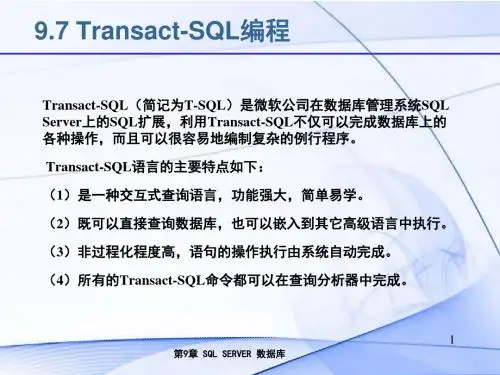 9.7 Transact-SQL编程

Transact-SQL（简记为T-SQL）是微软公司在数据库管理系统SQL Server上的SQL扩展，利用Transact-SQL不仅可以完成数据库上的各种操作，而且可以很容易地编制复杂的例行程序。

Transact-SQL语言的主要特点如下：

（1）是一种交互式查询语言，功能强大，简单易学。

（2）既可以直接查询数据库，也可以嵌入到其它高级语言中执行。

（3）非过程化程度高，语句的操作执行由系统自动完成。

（4）所有的Transact-SQL命令都可以在查询分析器中完成。

1

第9章 SQL SERVER 数据库